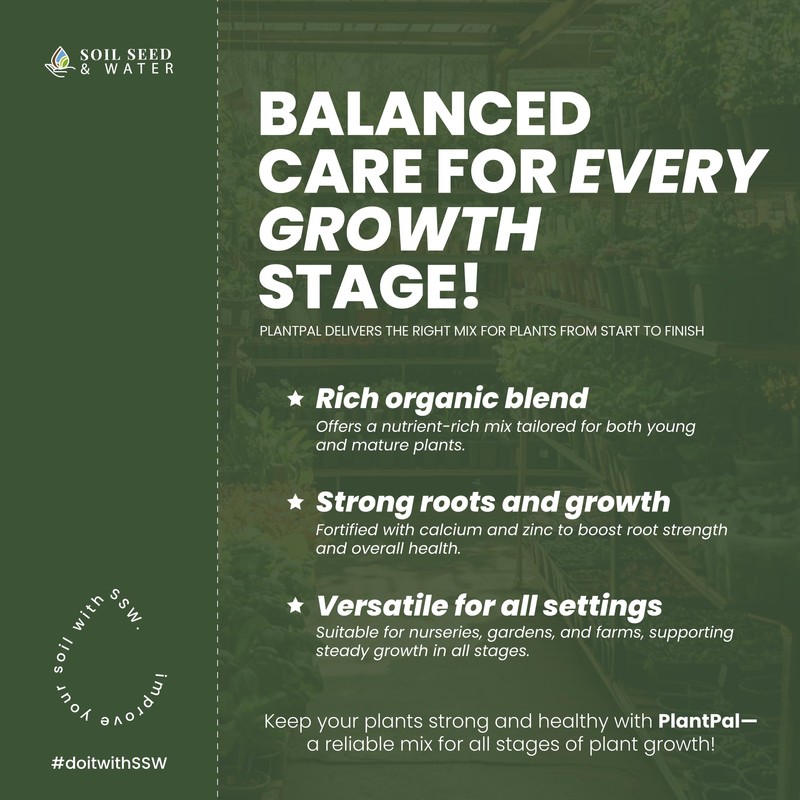 SOIL SEED & WATER

BALANCED CARE FOR EVERY GROWTH STAGE!

PLANTPAL DELIVERS THE RIGHT MIX FOR PLANTS FROM START TO FINISH

★ Rich organic blend
Offers a nutrient-rich mix tailored for both young and mature plants.

★ Strong roots and growth
Fortified with calcium and zinc to boost root strength and overall health.

★ Versatile for all settings
Suitable for nurseries, gardens, and farms, supporting steady growth in all stages.

Keep your plants strong and healthy with PlantPal— a reliable mix for all stages of plant growth!

improve your soil with SSW.

#doitwithSSW